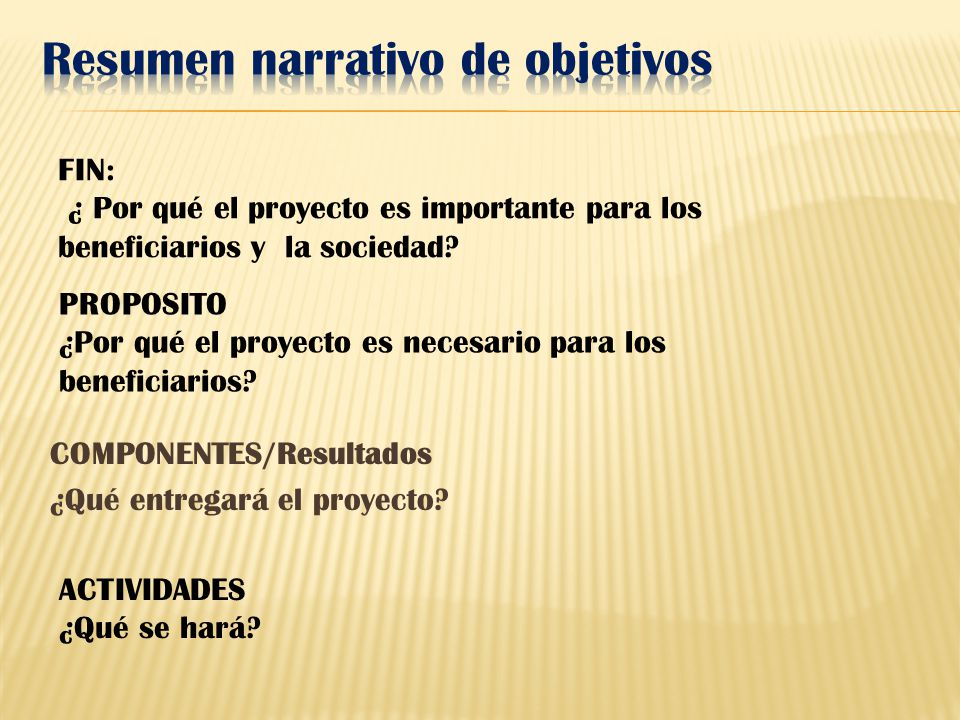 Resumen narrativo de objetivos

FIN:
¿ Por qué el proyecto es importante para los beneficiarios y la sociedad?

PROPOSITO
¿Por qué el proyecto es necesario para los beneficiarios?

COMPONENTES/Resultados
¿Qué entregará el proyecto?

ACTIVIDADES
¿Qué se hará?